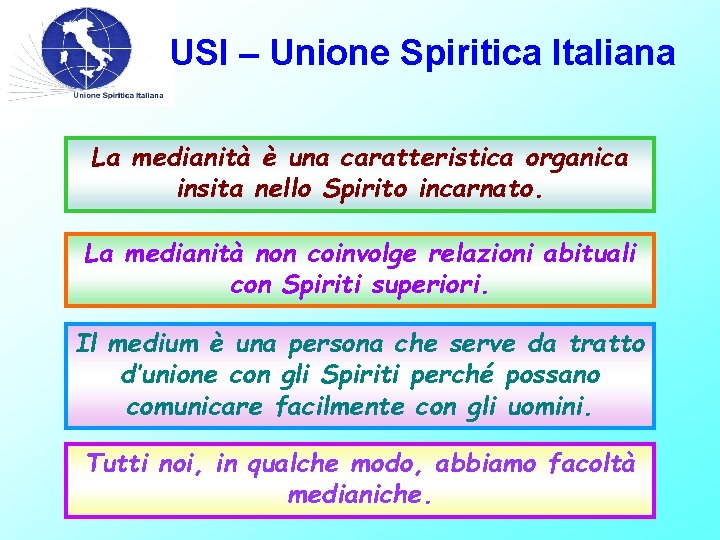 Unione Spiritica Italiana

USI – Unione Spiritica Italiana

La medianità è una caratteristica organica insita nello Spirito incarnato.

La medianità non coinvolge relazioni abituali con Spiriti superiori.

Il medium è una persona che serve da tratto d'unione con gli Spiriti perché possano comunicare facilmente con gli uomini.

Tutti noi, in qualche modo, abbiamo facoltà medianiche.